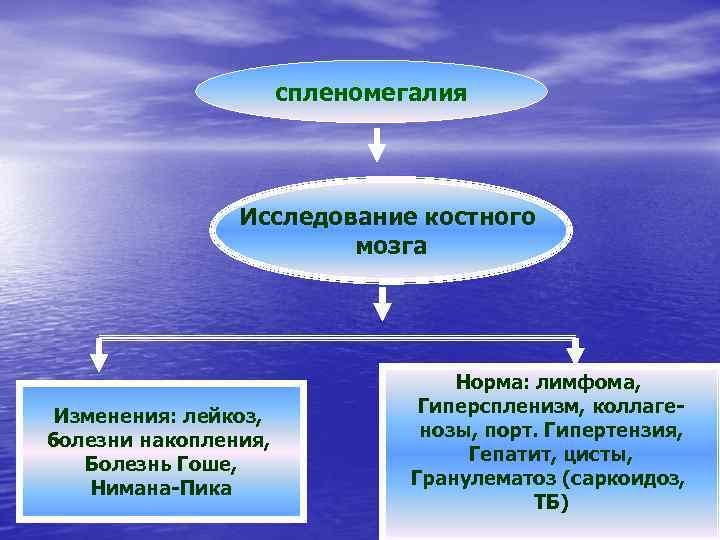 спленомегалия

Исследование костного мозга

Изменения: лейкоз, болезни накопления, Болезнь Гоше, Нимана-Пика

Норма: лимфома, Гиперспленизм, коллагенозы, порт. Гипертензия, Гепатит, цисты, Гранулематоз (саркоидоз, ТБ)